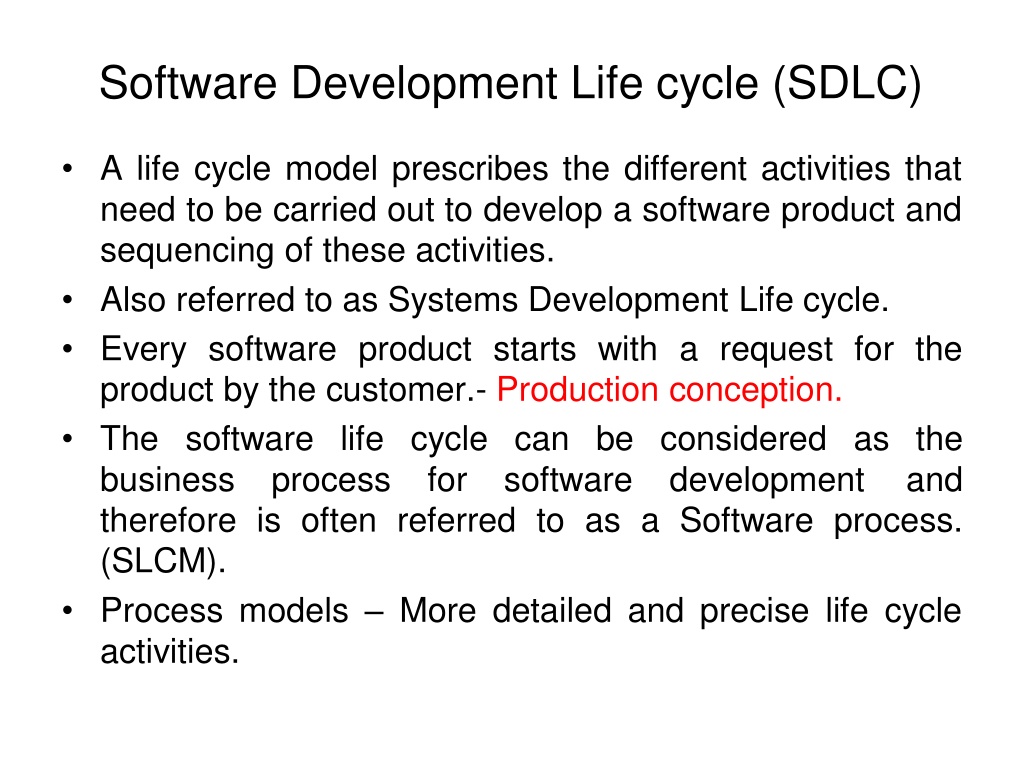 Software Development Life cycle (SDLC)

• A life cycle model prescribes the different activities that need to be carried out to develop a software product and sequencing of these activities.
• Also referred to as Systems Development Life cycle.
• Every software product starts with a request for the product by the customer.- Production conception.
• The software life cycle can be considered as the business process for software development and therefore is often referred to as a Software process. (SLCM).
• Process models – More detailed and precise life cycle activities.